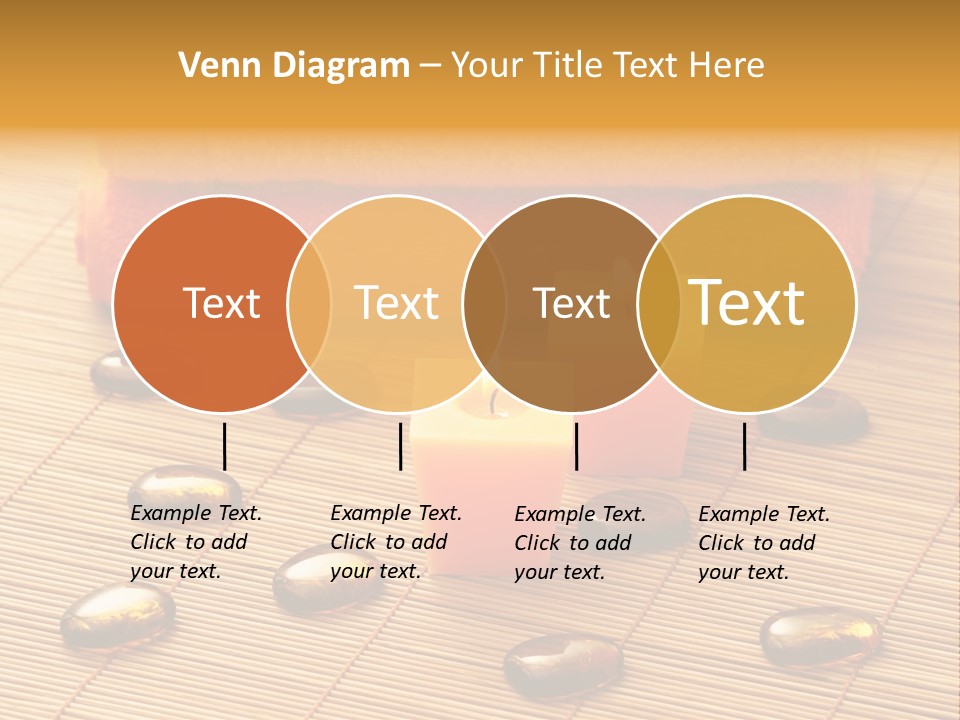 Venn Diagram – Your Title Text Here

Text

Text

Text

Text

Example Text. Click to add your text.

Example Text. Click to add your text.

Example Text. Click to add your text.

Example Text. Click to add your text.